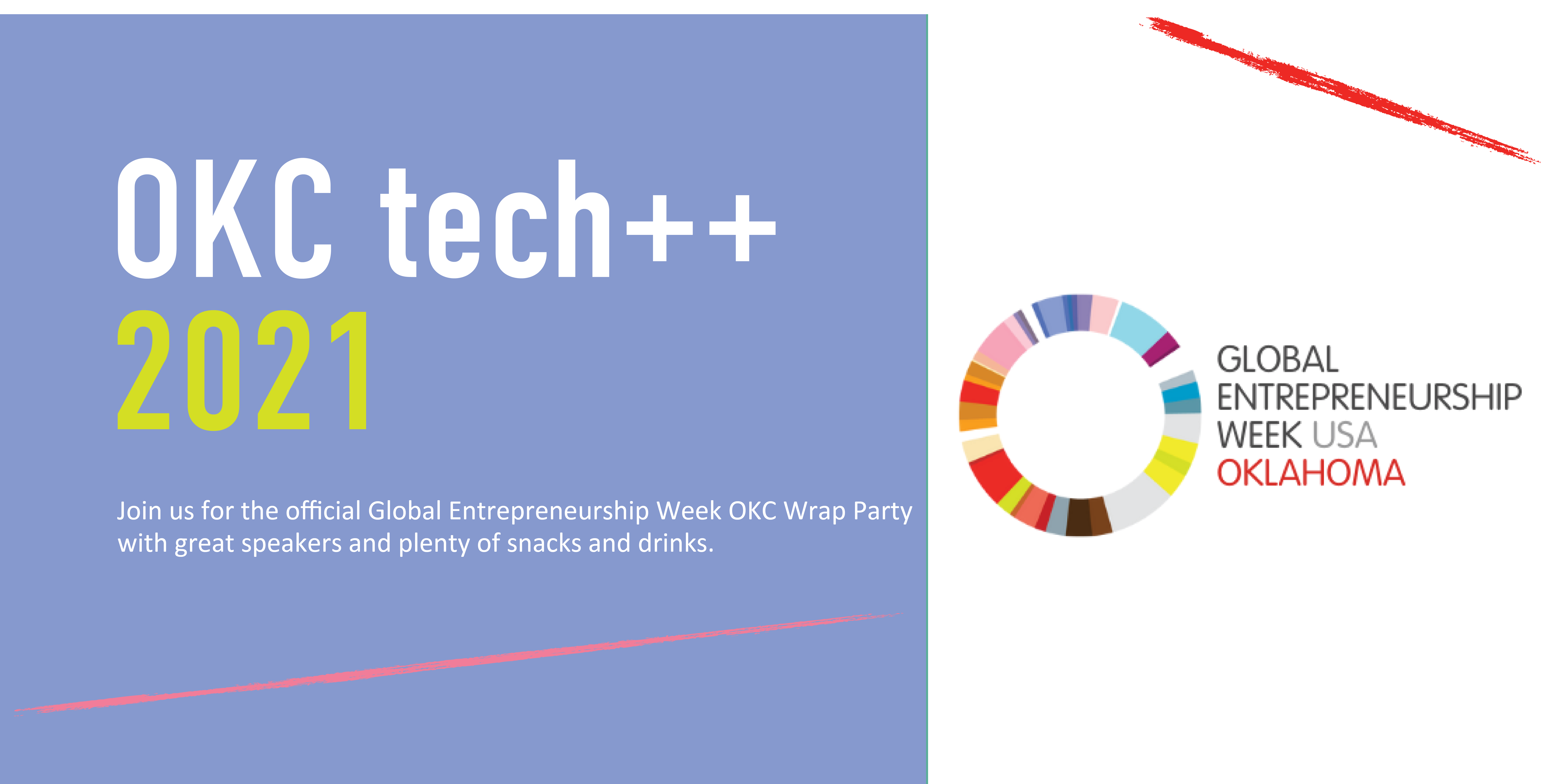 OKC tech++
2021

Join us for the official Global Entrepreneurship Week OKC Wrap Party with great speakers and plenty of snacks and drinks.

GLOBAL
ENTREPRENEURSHIP
WEEK USA
OKLAHOMA